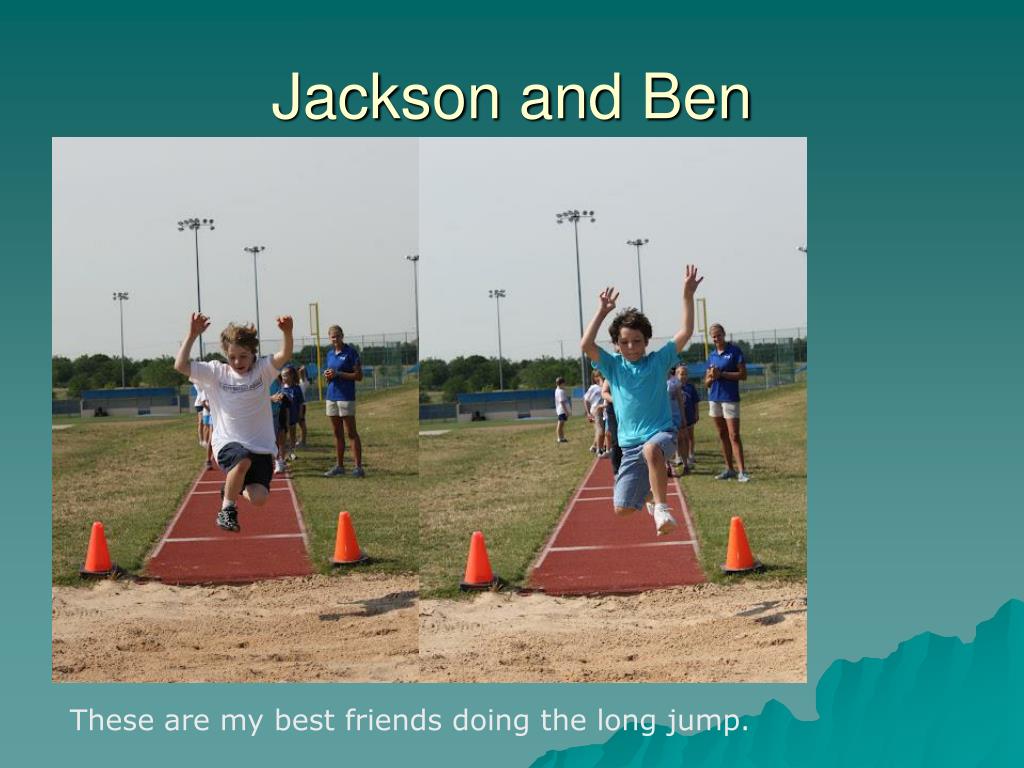 Jackson and Ben

These are my best friends doing the long jump.